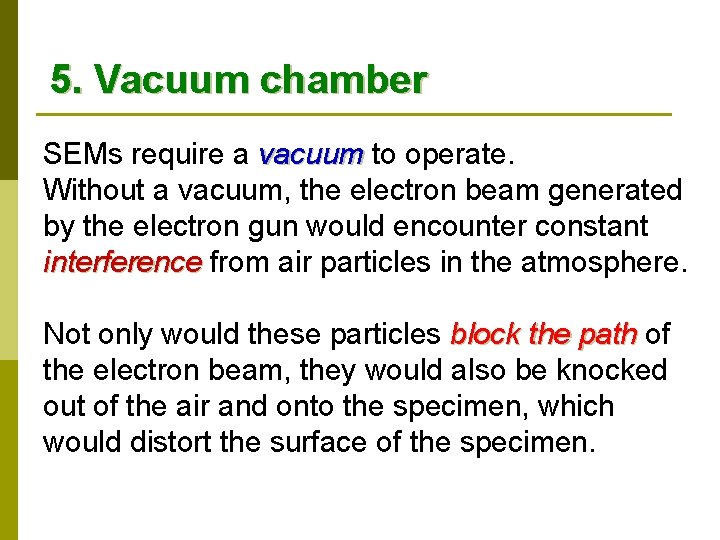 5. Vacuum chamber

SEMs require a vacuum to operate.
Without a vacuum, the electron beam generated by the electron gun would encounter constant interference from air particles in the atmosphere.

Not only would these particles block the path of the electron beam, they would also be knocked out of the air and onto the specimen, which would distort the surface of the specimen.